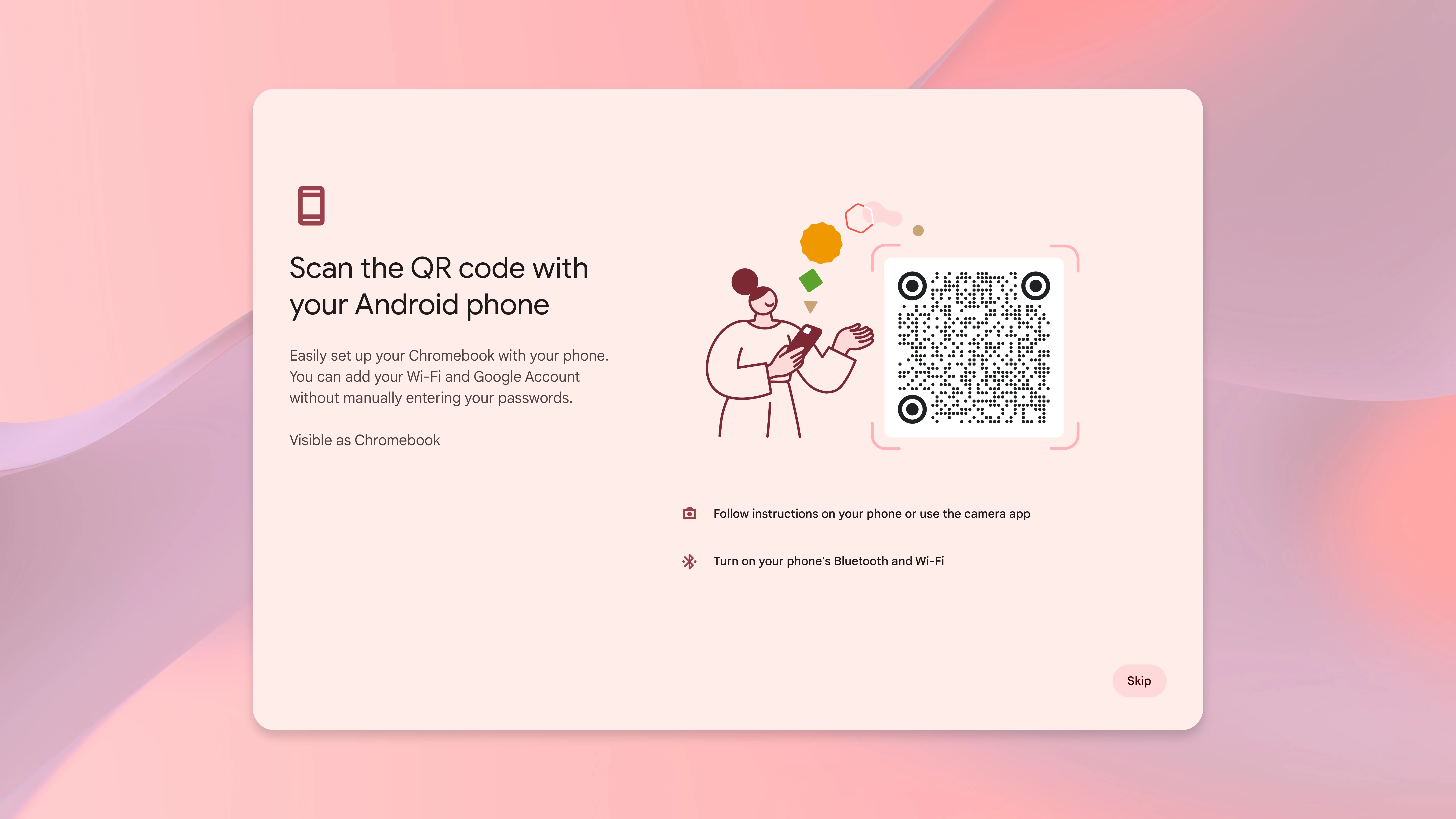 Scan the QR code with your Android phone

Easily set up your Chromebook with your phone. You can add your Wi-Fi and Google Account without manually entering your passwords.

Visible as Chromebook

Follow instructions on your phone or use the camera app

Turn on your phone's Bluetooth and Wi-Fi

Skip